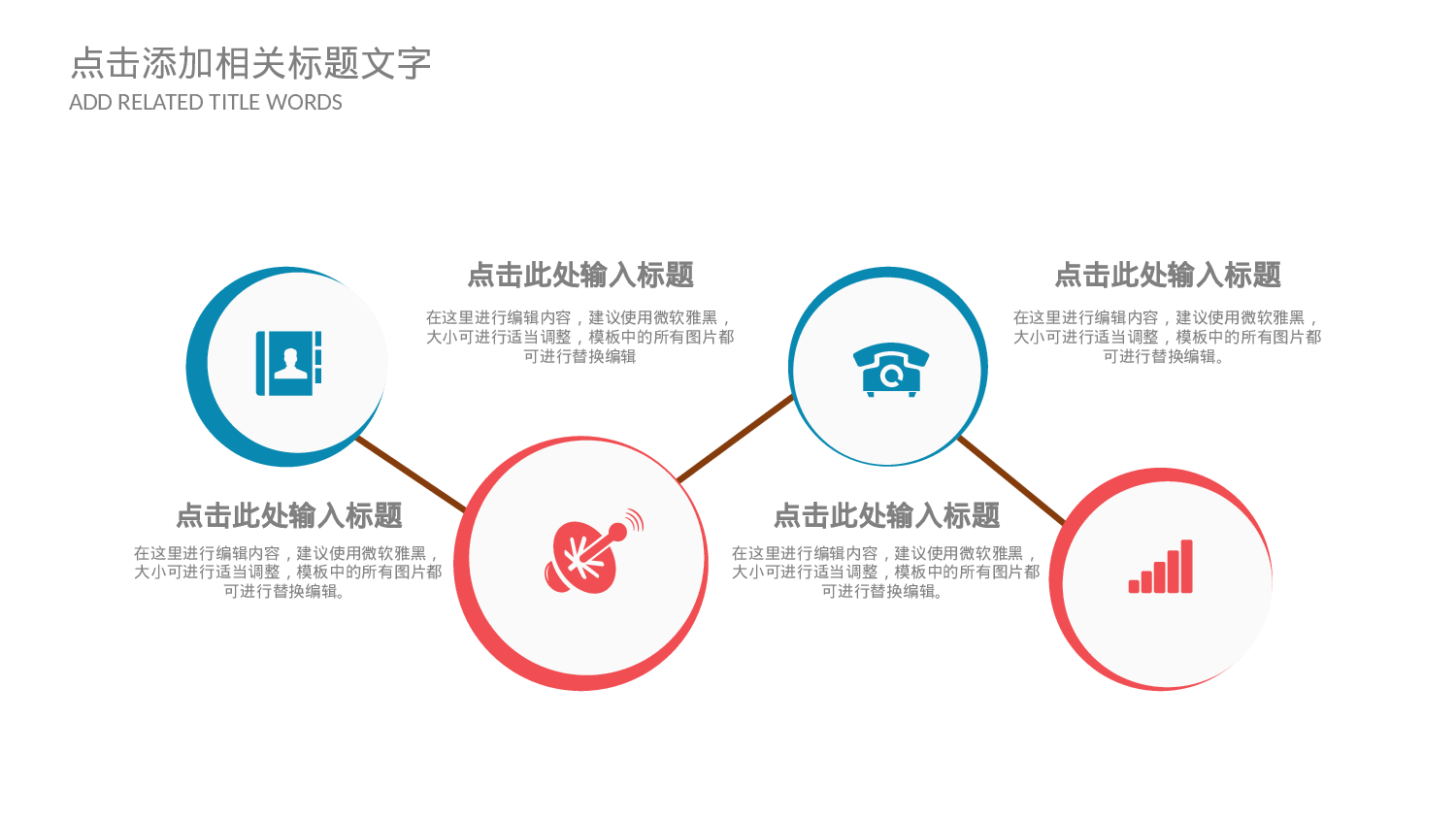 点击添加相关标题文字
ADD RELATED TITLE WORDS

点击此处输入标题
在这里进行编辑内容，建议使用微软雅黑，大小可进行适当调整，模板中的所有图片都可进行替换编辑

点击此处输入标题
在这里进行编辑内容，建议使用微软雅黑，大小可进行适当调整，模板中的所有图片都可进行替换编辑。

点击此处输入标题
在这里进行编辑内容，建议使用微软雅黑，大小可进行适当调整，模板中的所有图片都可进行替换编辑。

点击此处输入标题
在这里进行编辑内容，建议使用微软雅黑，大小可进行适当调整，模板中的所有图片都可进行替换编辑。